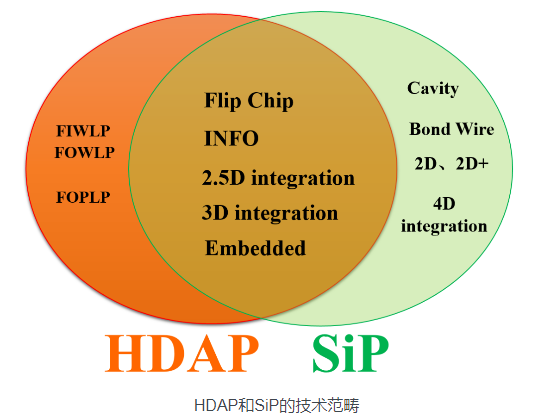 FIWLP
FOWLP

FOPLP

Flip Chip

INFO

2.5D integration

3D integration

Embedded

Cavity

Bond Wire

2D、2D+

4D integration

HDAP

SiP

HDAP和SiP的技术范畴